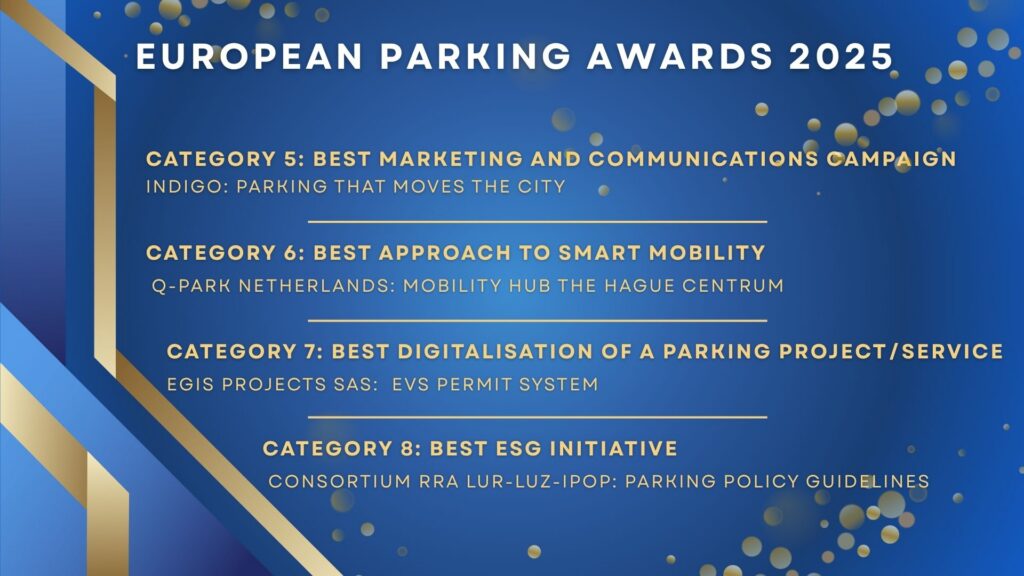 EUROPEAN PARKING AWARDS 2025

CATEGORY 5: BEST MARKETING AND COMMUNICATIONS CAMPAIGN
INDIGO: PARKING THAT MOVES THE CITY

CATEGORY 6: BEST APPROACH TO SMART MOBILITY
Q-PARK NETHERLANDS: MOBILITY HUB THE HAGUE CENTRUM

CATEGORY 7: BEST DIGITALISATION OF A PARKING PROJECT/SERVICE
EGIS PROJECTS SAS: EVS PERMIT SYSTEM

CATEGORY 8: BEST ESG INITIATIVE
CONSORTIUM RRA LUR-LUZ-IPOP: PARKING POLICY GUIDELINES